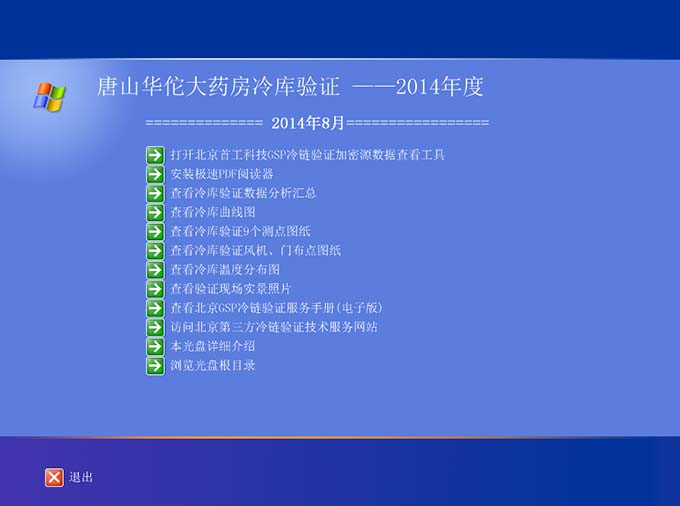 唐山华佗大药房冷库验证 ——2014年度

============== 2014年8月=================

打开北京首工科技GSP冷链验证加密源数据查看工具
安装极速PDF阅读器
查看冷库验证数据分析汇总
查看冷库曲线图
查看冷库验证9个测点图纸
查看冷库验证风机、门布点图纸
查看冷库温度分布图
查看验证现场实景照片
查看北京GSP冷链验证服务手册(电子版)
访问北京第三方冷链验证技术服务网站
本光盘详细介绍
浏览光盘根目录

退出